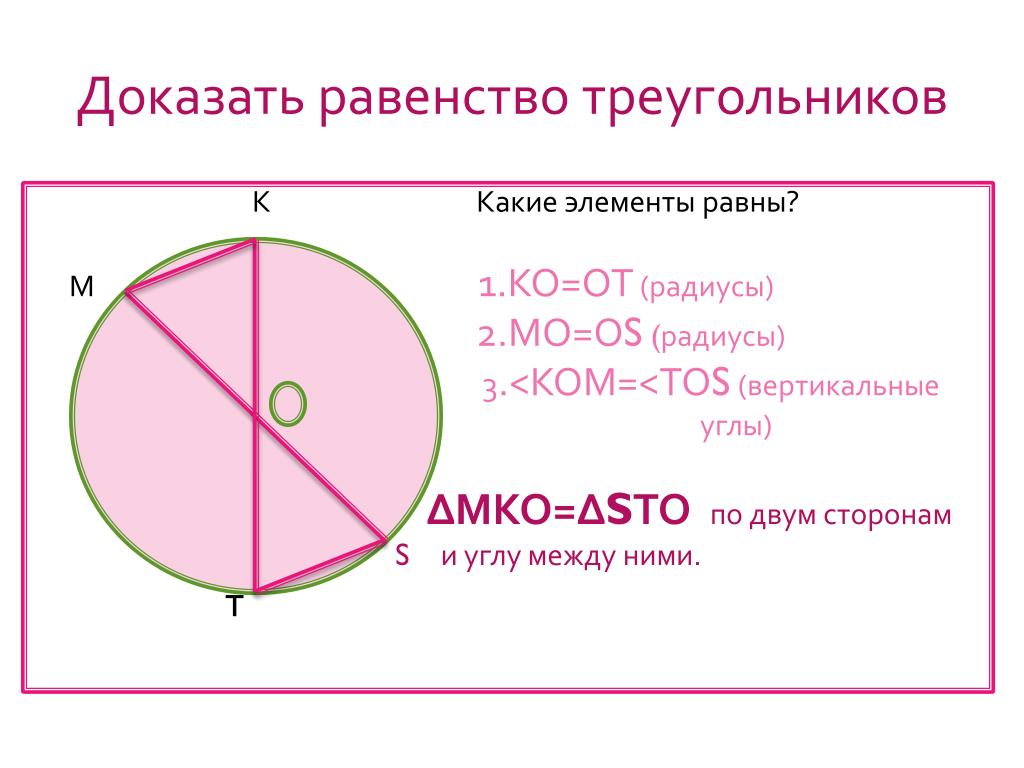 Доказать равенство треугольников

K

M

O

S

T

Какие элементы равны?

1.KO=OT (радиусы)

2.MO=OS (радиусы)

3.<KOM=<TOS (вертикальные углы)

ΔMKO=ΔSTO по двум сторонам и углу между ними.